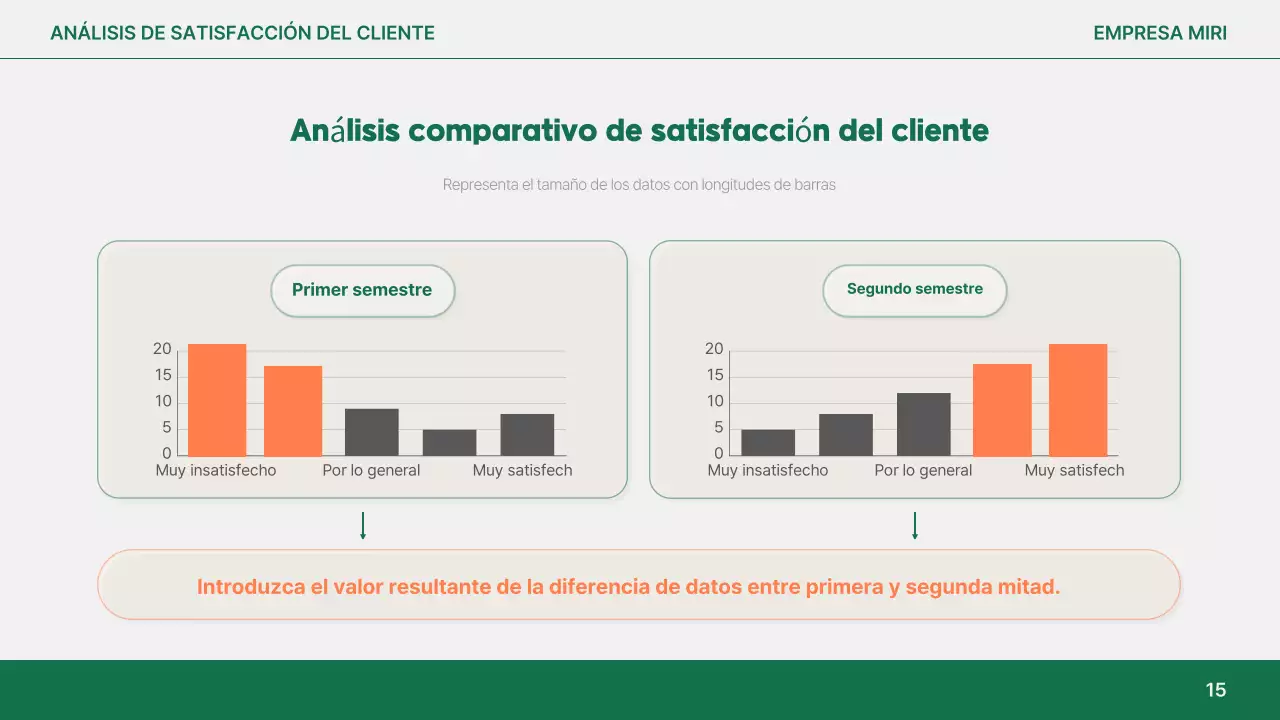 ANÁLISIS DE SATISFACCIÓN DEL CLIENTE

EMPRESA MIRI

Análisis comparativo de satisfacción del cliente

Representa el tamaño de los datos con longitudes de barras

Primer semestre

20
15
10
5
0
Muy insatisfecho
Por lo general
Muy satisfech

Segundo semestre

20
15
10
5
0
Muy insatisfecho
Por lo general
Muy satisfech

Introduzca el valor resultante de la diferencia de datos entre primera y segunda mitad.

15